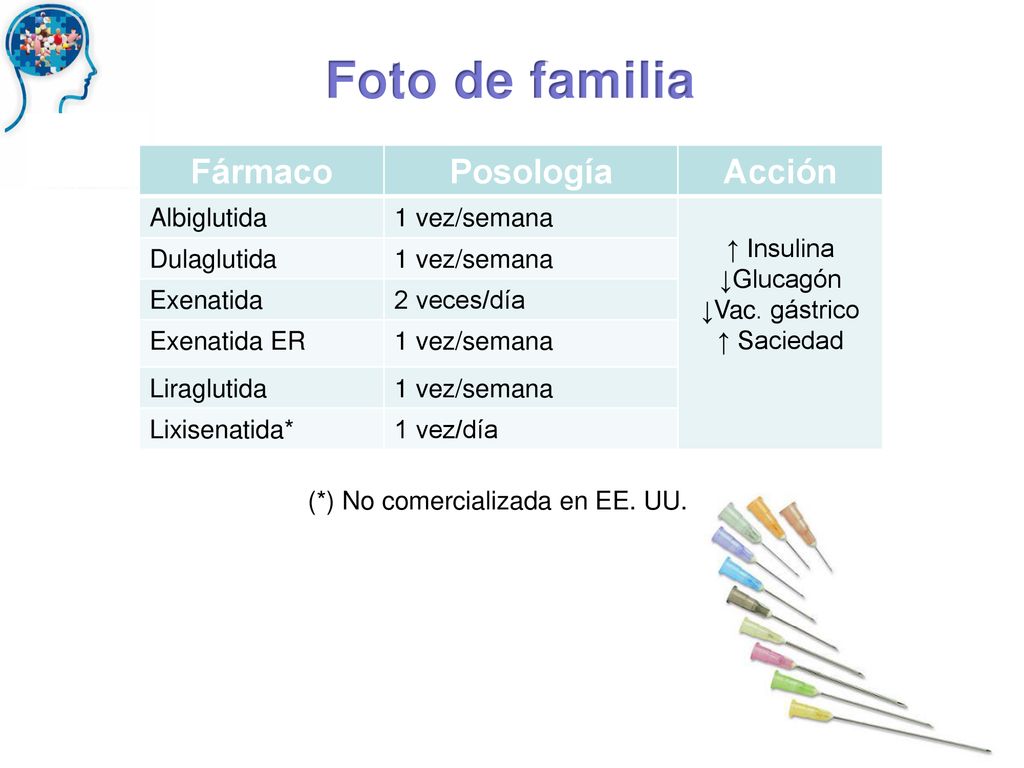 Foto de familia

| Fármaco | Posología | Acción |
|---|---|---|
| Albiglutida | 1 vez/semana | ↑ Insulina ↓Glucagón ↓Vac. gástrico ↑ Saciedad |
| Dulaglutida | 1 vez/semana | |
| Exenatida | 2 veces/día | |
| Exenatida ER | 1 vez/semana | |
| Liraglutida | 1 vez/semana | |
| Lixisenatida* | 1 vez/día | |

(*) No comercializada en EE. UU.